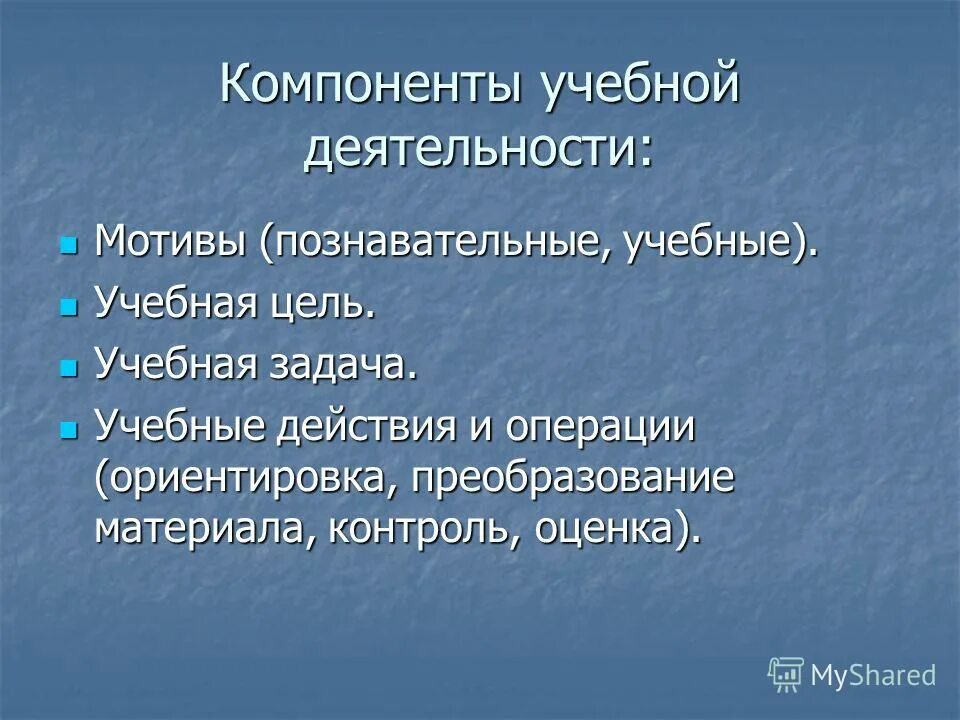 Компоненты учебной деятельности:

- Мотивы (познавательные, учебные).
- Учебная цель.
- Учебная задача.
- Учебные действия и операции (ориентировка, преобразование материала, контроль, оценка).

MyShared